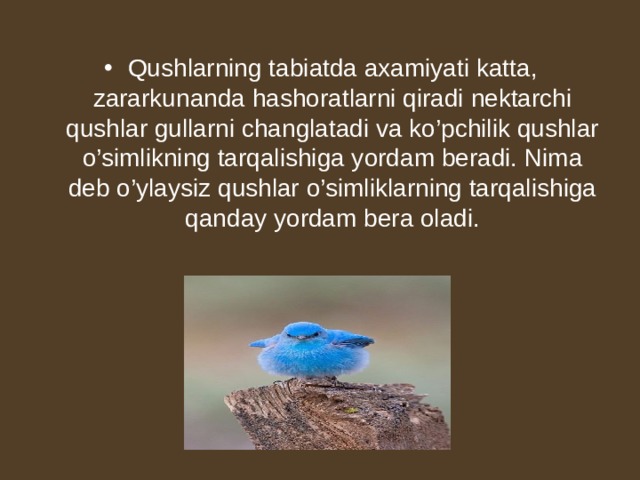 • Qushlarning tabiatda axamiyati katta, zararkunanda hashoratlarni qiradi nektarchi qushlar gullarni changlatadi va ko’pchilik qushlar o’simlikning tarqalishiga yordam beradi. Nima deb o’ylaysiz qushlar o’simliklarning tarqalishiga qanday yordam bera oladi.